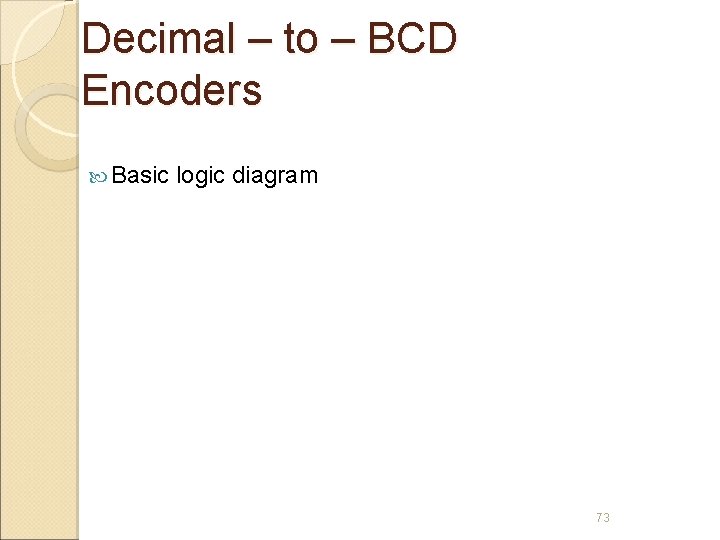 Decimal – to – BCD Encoders

Basic logic diagram

73